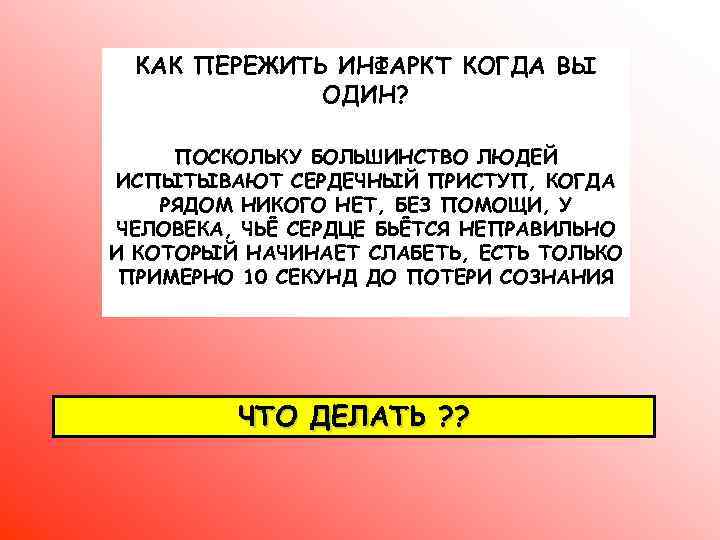 КАК ПЕРЕЖИТЬ ИНФАРКТ КОГДА ВЫ ОДИН?

ПОСКОЛЬКУ БОЛЬШИНСТВО ЛЮДЕЙ ИСПЫТЫВАЮТ СЕРДЕЧНЫЙ ПРИСТУП, КОГДА РЯДОМ НИКОГО НЕТ, БЕЗ ПОМОЩИ, У ЧЕЛОВЕКА, ЧЬЁ СЕРДЦЕ БЬЁТСЯ НЕПРАВИЛЬНО И КОТОРЫЙ НАЧИНАЕТ СЛАБЕТЬ, ЕСТЬ ТОЛЬКО ПРИМЕРНО 10 СЕКУНД ДО ПОТЕРИ СОЗНАНИЯ

ЧТО ДЕЛАТЬ ??